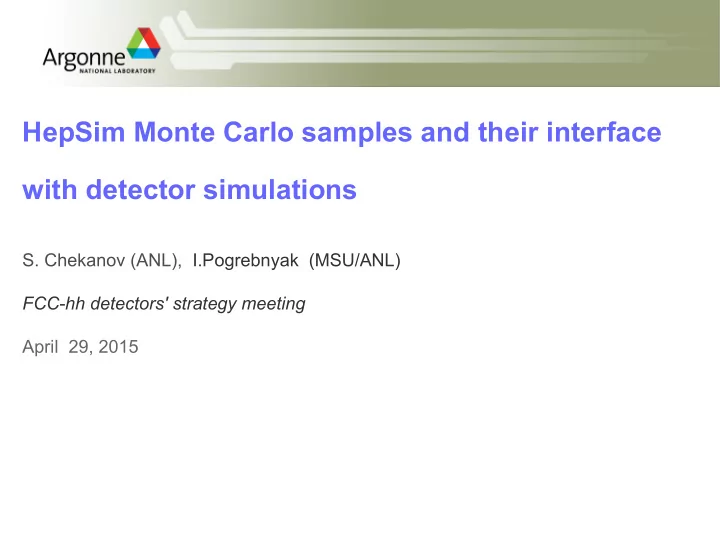 Argonne
NATIONAL LABORATORY

HepSim Monte Carlo samples and their interface with detector simulations

S. Chekanov (ANL), I.Pogrebnyak (MSU/ANL)

FCC-hh detectors' strategy meeting

April 29, 2015